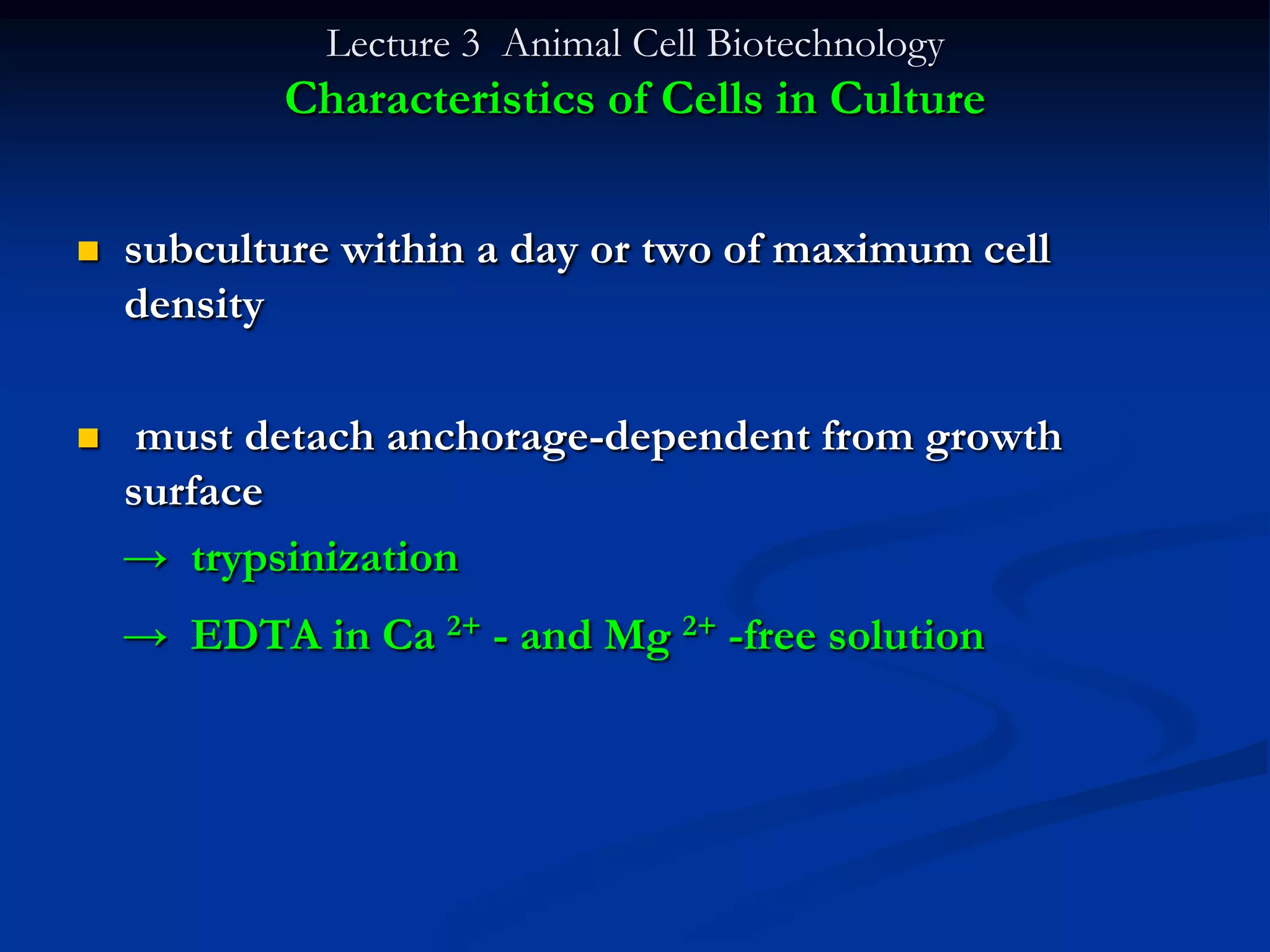 Lecture 3 Animal Cell Biotechnology
Characteristics of Cells in Culture

■ subculture within a day or two of maximum cell density

■ must detach anchorage-dependent from growth surface

→ trypsinization

→ EDTA in $Ca^{2+}$ - and $Mg^{2+}$ -free solution